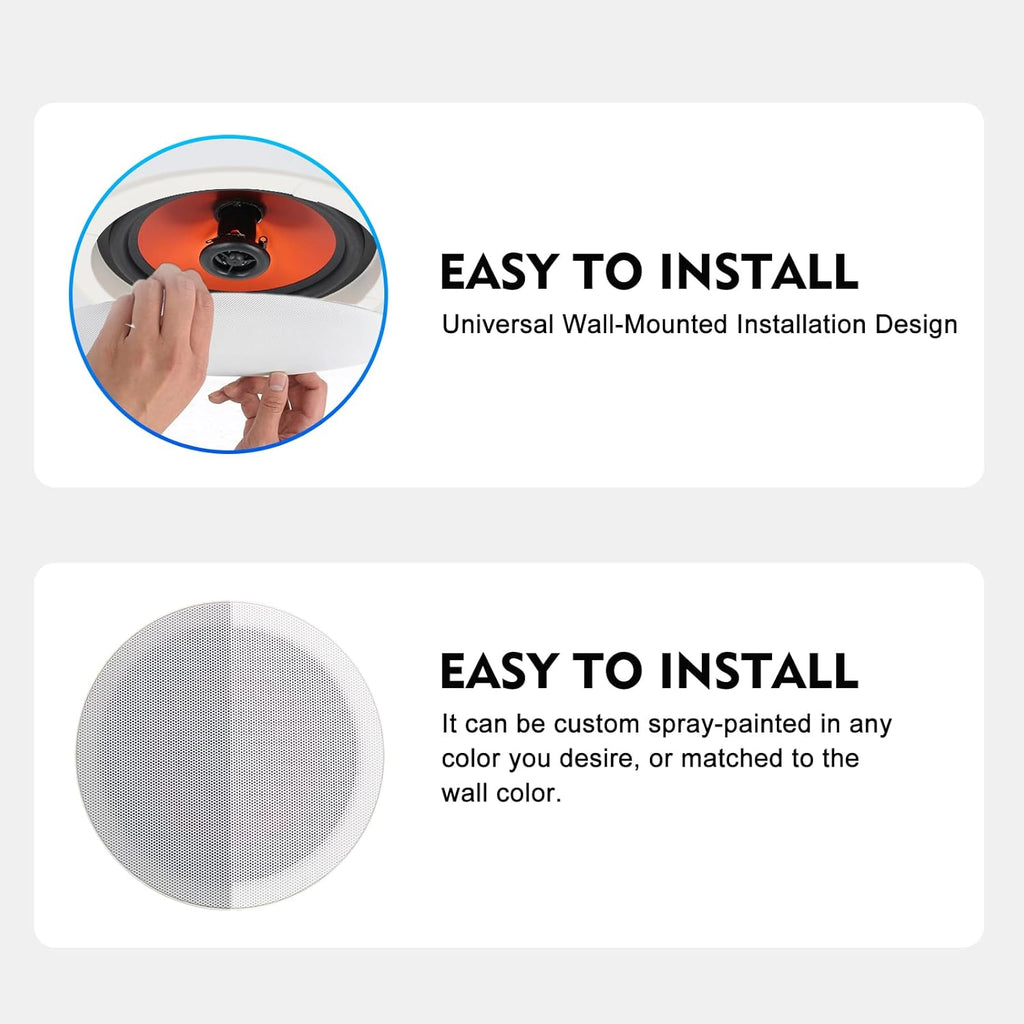 EASY TO INSTALL

Universal Wall-Mounted Installation Design

EASY TO INSTALL

It can be custom spray-painted in any color you desire, or matched to the wall color.